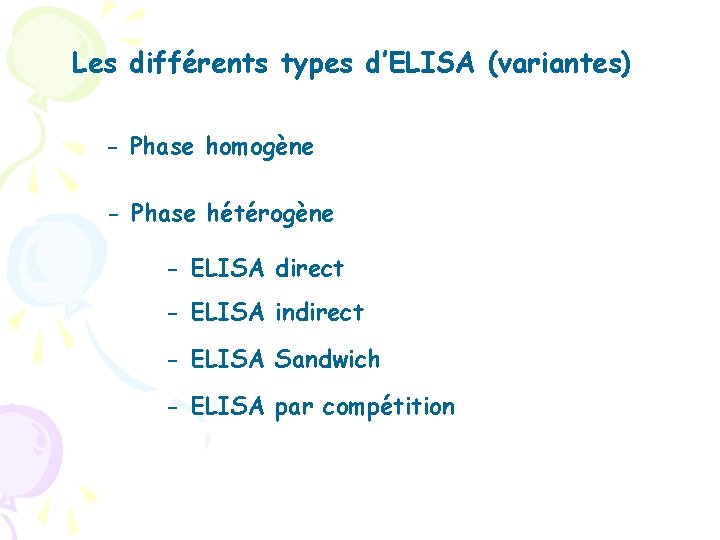 Les différents types d'ELISA (variantes)

- Phase homogène

- Phase hétérogène

- ELISA direct
- ELISA indirect
- ELISA Sandwich
- ELISA par compétition